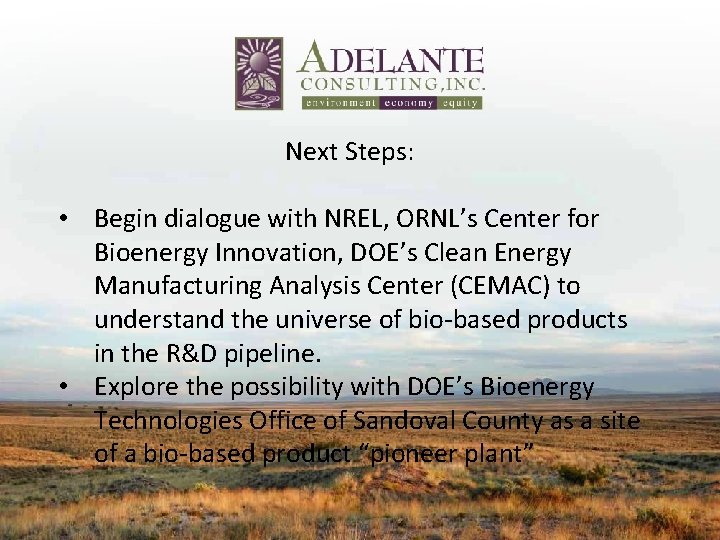 ADELANTE
CONSULTING, INC.
environment economy equity

Next Steps:

• Begin dialogue with NREL, ORNL's Center for Bioenergy Innovation, DOE's Clean Energy Manufacturing Analysis Center (CEMAC) to understand the universe of bio-based products in the R&D pipeline.
• Explore the possibility with DOE's Bioenergy Technologies Office of Sandoval County as a site of a bio-based product "pioneer plant"